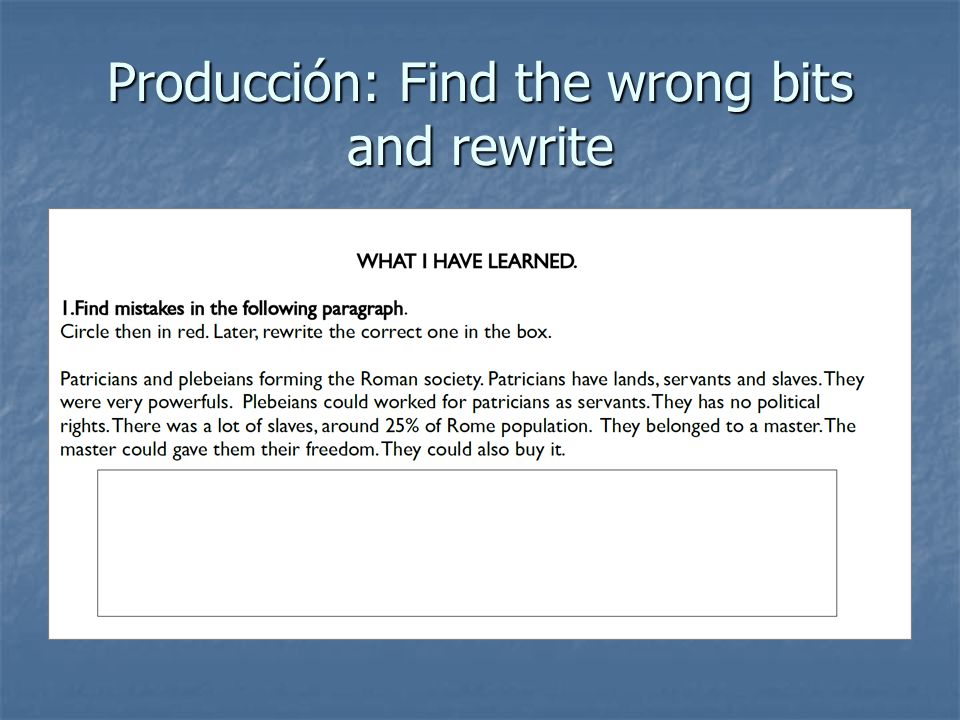 Producción: Find the wrong bits and rewrite

WHAT I HAVE LEARNED.

1.Find mistakes in the following paragraph.
Circle then in red. Later, rewrite the correct one in the box.

Patricians and plebeians forming the Roman society. Patricians have lands, servants and slaves. They were very powerfuls. Plebeians could worked for patricians as servants. They has no political rights. There was a lot of slaves, around 25% of Rome population. They belonged to a master. The master could gave them their freedom. They could also buy it.